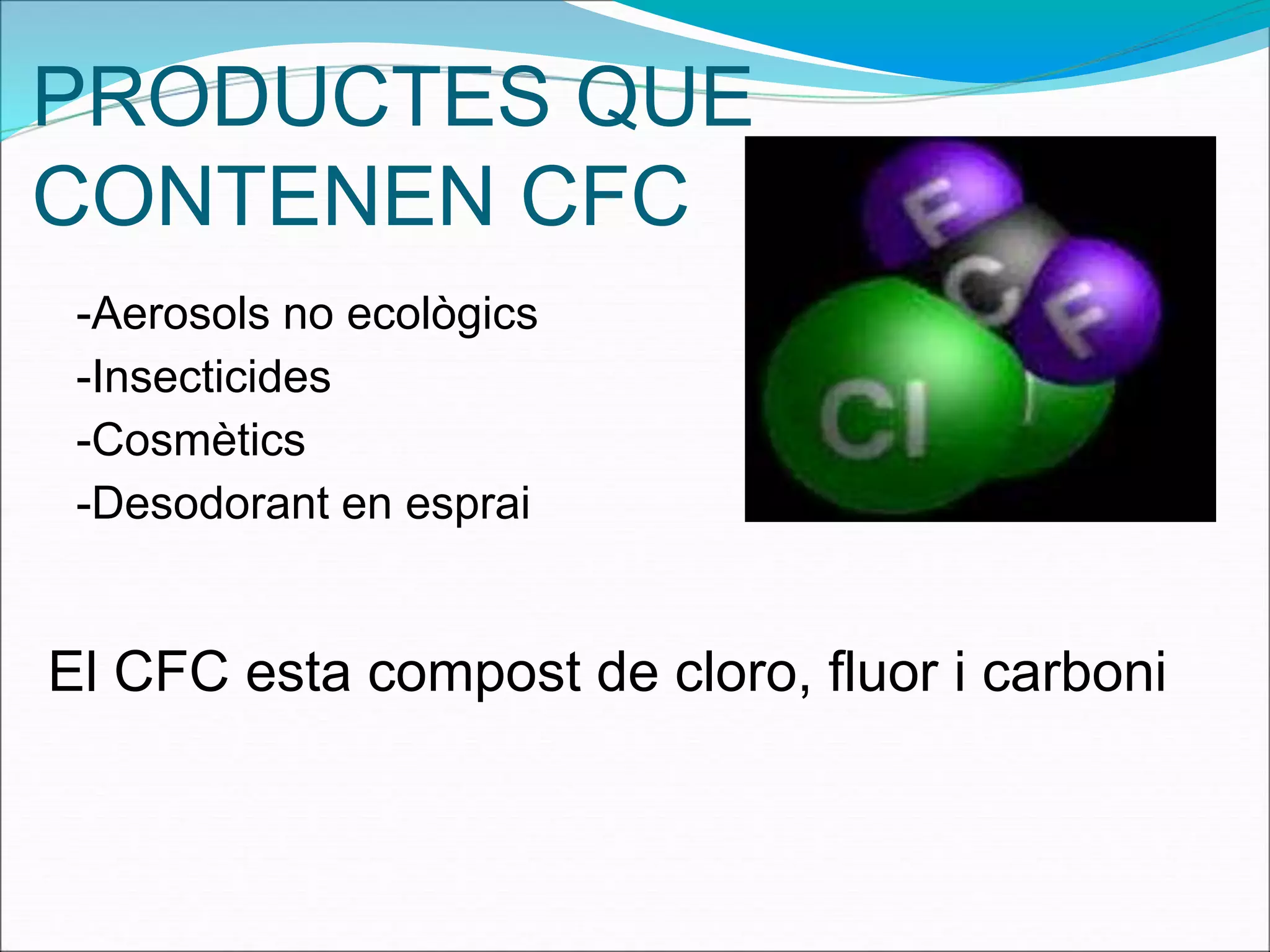 PRODUCTES QUE CONTENEN CFC

-Aerosols no ecològics
-Insecticides
-Cosmètics
-Desodorant en esprai

F
C
F
Cl

El CFC esta compost de cloro, fluor i carboni